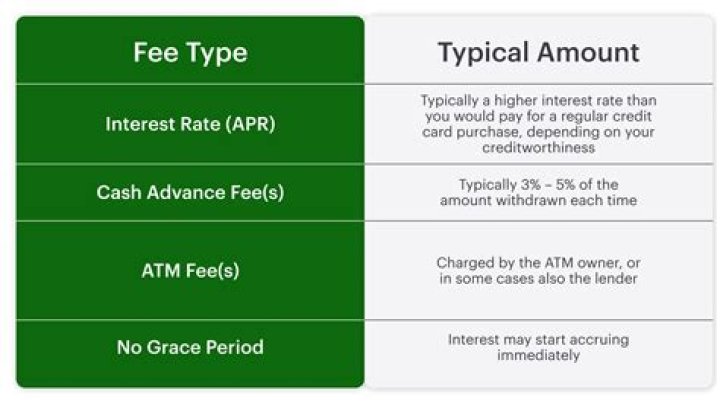 | Fee Type | Typical Amount |
|---|---|
| Interest Rate (APR) | Typically a higher interest rate than you would pay for a regular credit card purchase, depending on your creditworthiness |
| Cash Advance Fee(s) | Typically 3% – 5% of the amount withdrawn each time |
| ATM Fee(s) | Charged by the ATM owner, or in some cases also the lender |
| No Grace Period | Interest may start accruing immediately |